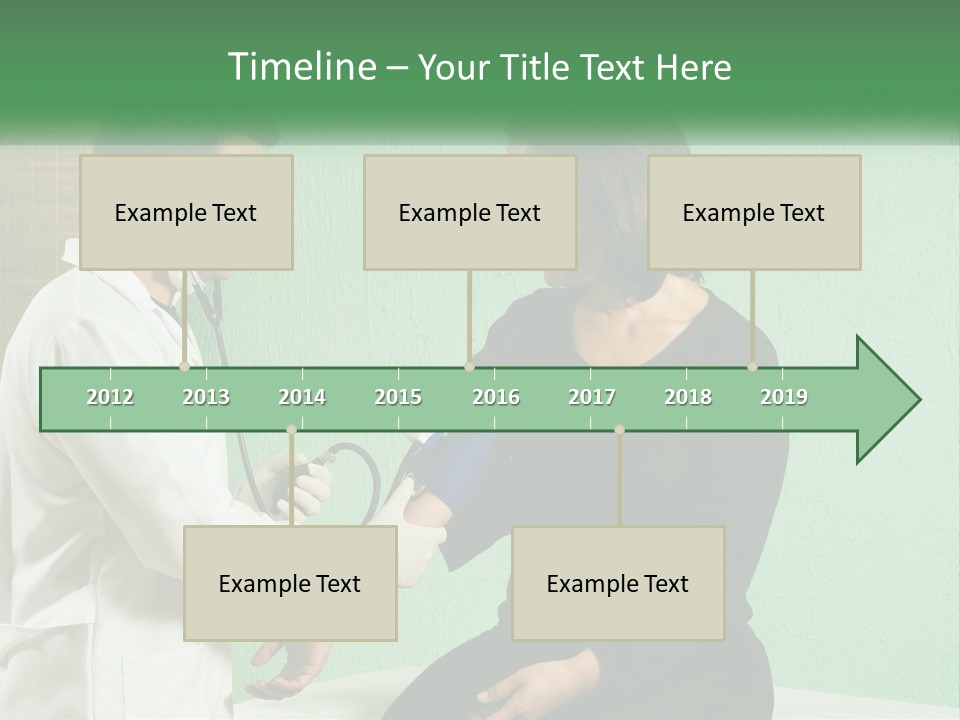 Timeline – Your Title Text Here

Example Text

Example Text

Example Text

2012 2013 2014 2015 2016 2017 2018 2019

Example Text

Example Text